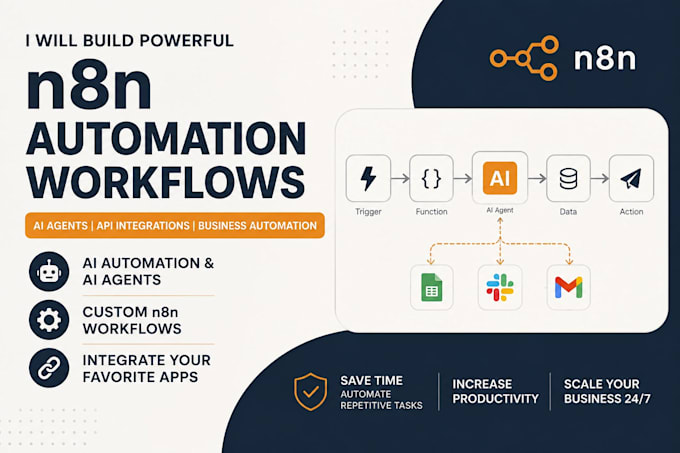 I WILL BUILD POWERFUL

n8n AUTOMATION WORKFLOWS

AI AGENTS | API INTEGRATIONS | BUSINESS AUTOMATION

AI AUTOMATION & AI AGENTS

CUSTOM n8n WORKFLOWS

INTEGRATE YOUR FAVORITE APPS

n8n

{}

AI

Trigger

Function

AI Agent

Data

Action

SAVE TIME
AUTOMATE REPETITIVE TASKS

INCREASE PRODUCTIVITY

SCALE YOUR BUSINESS 24/7